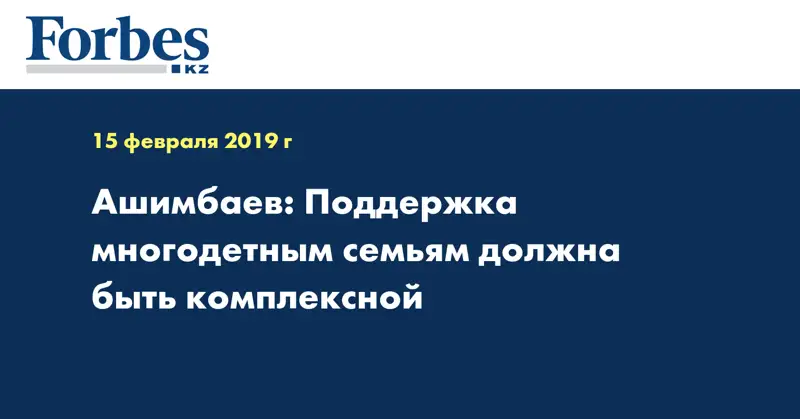 Forbes
KZ

15 февраля 2019 г

Ашимбаев: Поддержка многодетным семьям должна быть комплексной